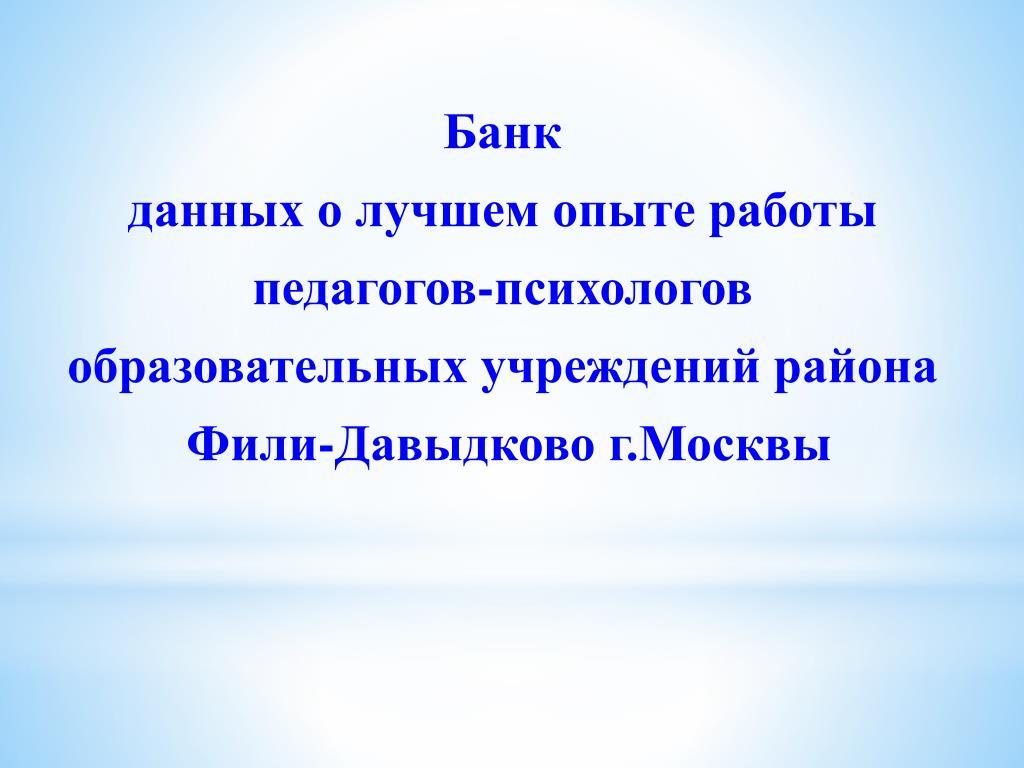 Банк
данных о лучшем опыте работы
педагогов-психологов
образовательных учреждений района
Фили-Давыдково г.Москвы